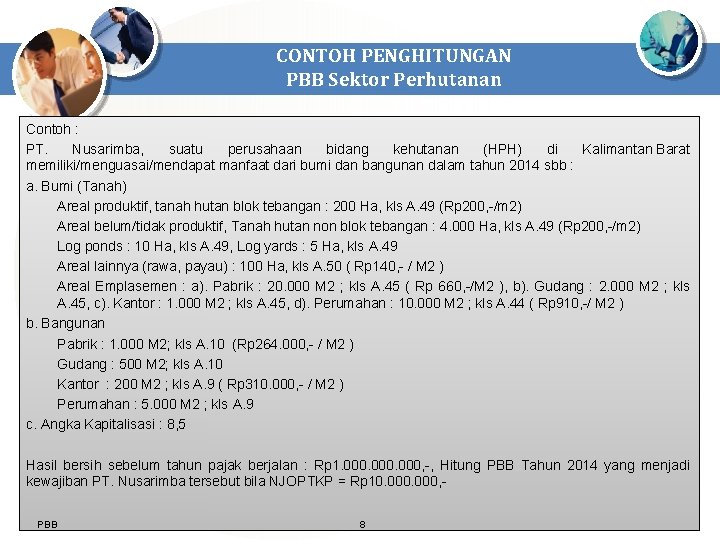 CONTOH PENGHITUNGAN
PBB Sektor Perhutanan

Contoh :

PT. Nusarimba, suatu perusahaan bidang kehutanan (HPH) di Kalimantan Barat memiliki/menguasai/mendapat manfaat dari bumi dan bangunan dalam tahun 2014 sbb :

a. Bumi (Tanah)

Areal produktif, tanah hutan blok tebangan : 200 Ha, kls A.49 (Rp200,-/m2)

Areal belum/tidak produktif, Tanah hutan non blok tebangan : 4.000 Ha, kls A.49 (Rp200,-/m2)

Log ponds : 10 Ha, kls A.49, Log yards : 5 Ha, kls A.49

Areal lainnya (rawa, payau) : 100 Ha, kls A.50 ( Rp140,- / M2 )

Areal Emplasemen : a). Pabrik : 20.000 M2 ; kls A.45 ( Rp 660,-/M2 ), b). Gudang : 2.000 M2 ; kls A.45, c). Kantor : 1.000 M2 ; kls A.45, d). Perumahan : 10.000 M2 ; kls A.44 ( Rp910,-/ M2 )

b. Bangunan

Pabrik : 1.000 M2; kls A.10 (Rp264.000,- / M2 )

Gudang : 500 M2; kls A.10

Kantor : 200 M2 ; kls A.9 ( Rp310.000,- / M2 )

Perumahan : 5.000 M2 ; kls A.9

c. Angka Kapitalisasi : 8,5

Hasil bersih sebelum tahun pajak berjalan : Rp1.000.000.000,-, Hitung PBB Tahun 2014 yang menjadi kewajiban PT. Nusarimba tersebut bila NJOPTKP = Rp10.000.000,-

PBB

8